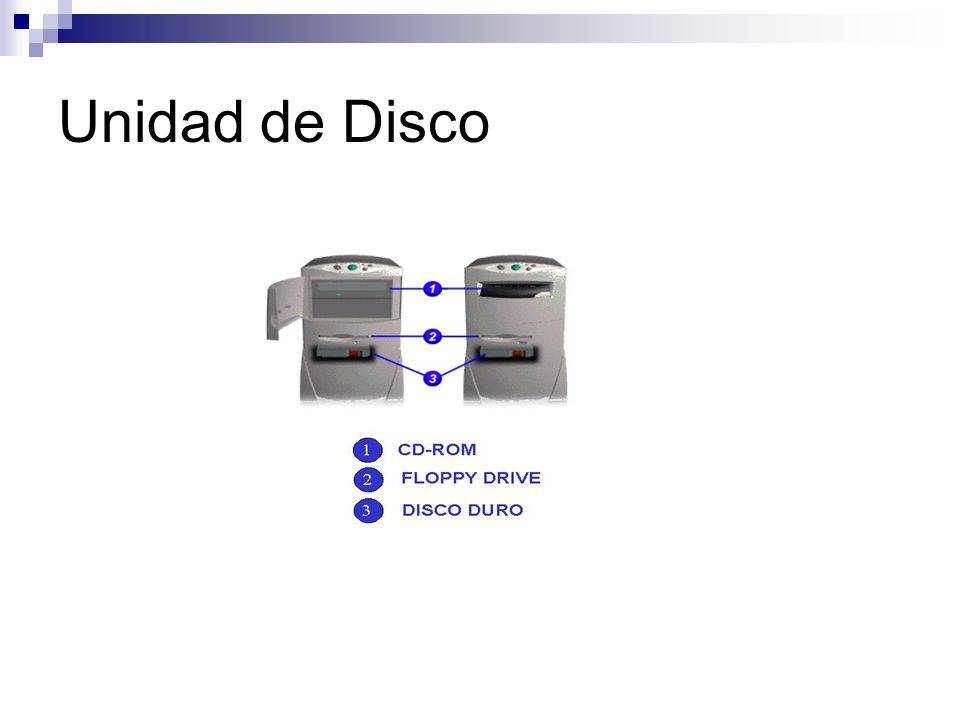 Unidad de Disco

1
2
3

1 CD-ROM
2 FLOPPY DRIVE
3 DISCO DURO